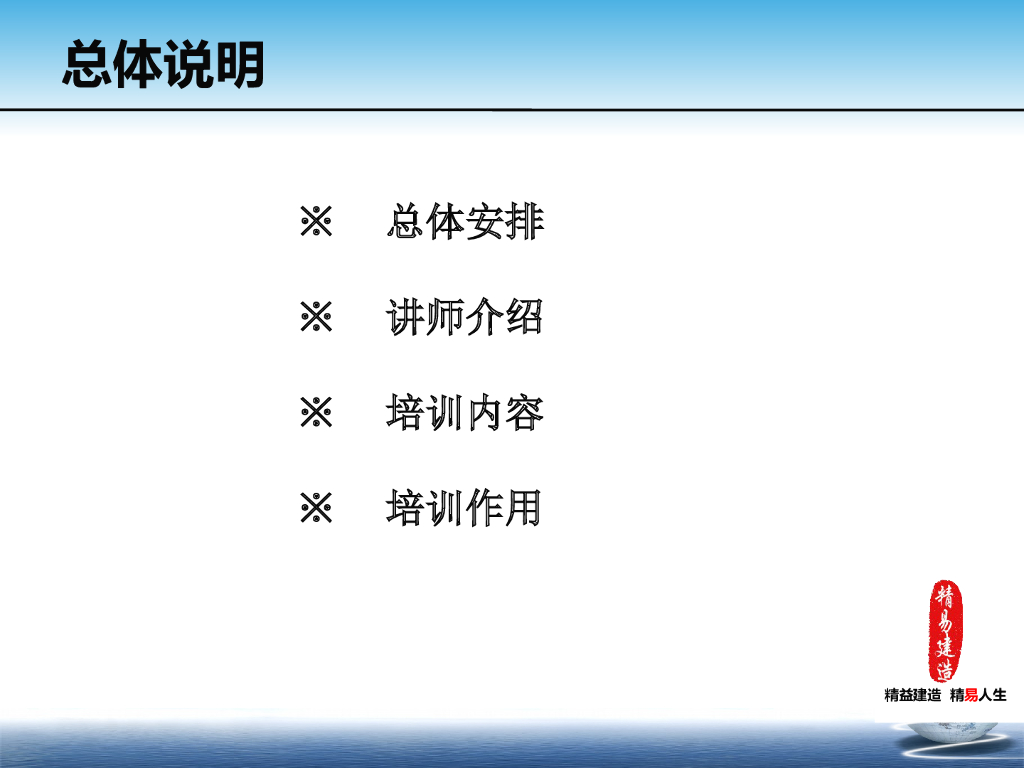 总体说明

※ 总体安排

※ 讲师介绍

※ 培训内容

※ 培训作用

精易建造

精益建造 精易人生